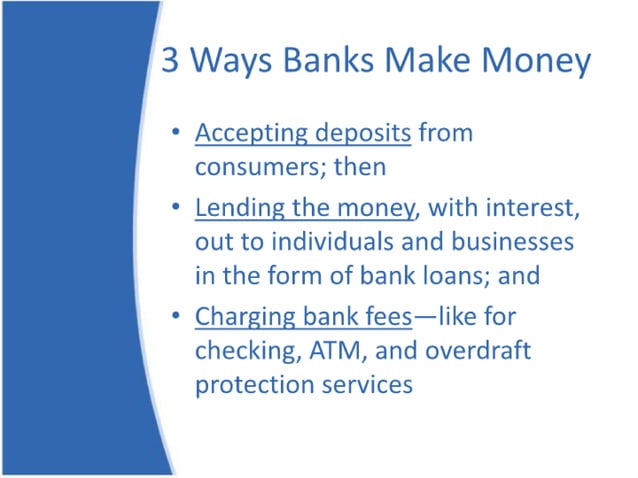 3 Ways Banks Make Money

• Accepting deposits from consumers; then

• Lending the money, with interest, out to individuals and businesses in the form of bank loans; and

• Charging bank fees—like for checking, ATM, and overdraft protection services